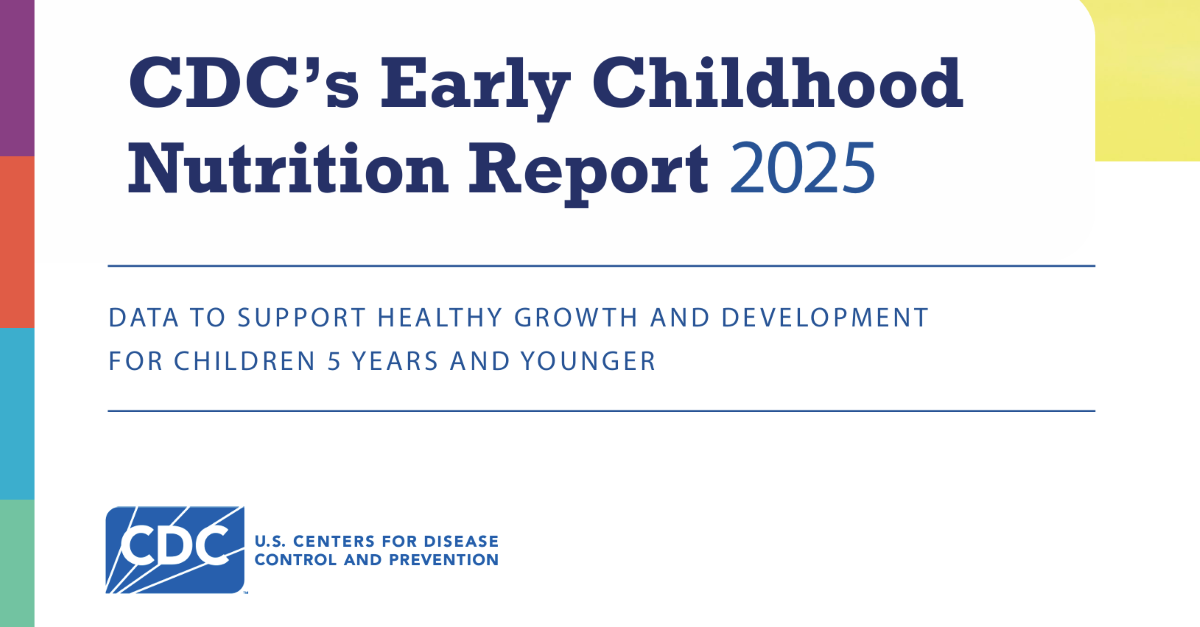 CDC's Early Childhood Nutrition Report 2025

DATA TO SUPPORT HEALTHY GROWTH AND DEVELOPMENT FOR CHILDREN 5 YEARS AND YOUNGER

CDC

U.S. CENTERS FOR DISEASE CONTROL AND PREVENTION